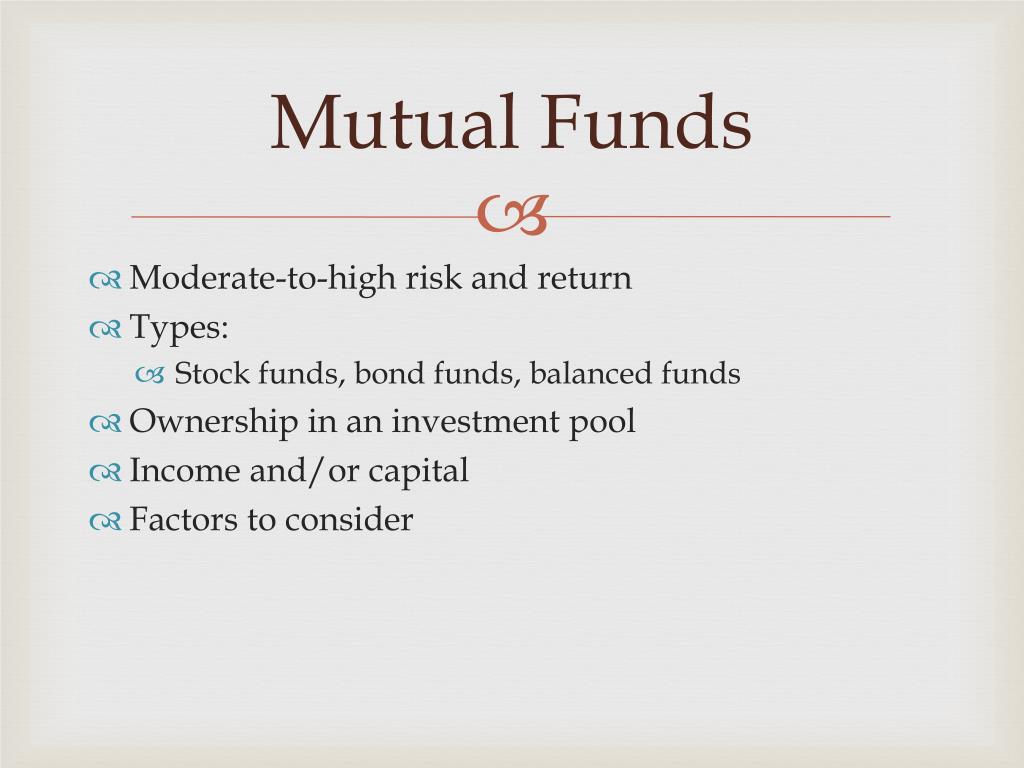 Mutual Funds

Moderate-to-high risk and return
Types:
Stock funds, bond funds, balanced funds
Ownership in an investment pool
Income and/or capital
Factors to consider